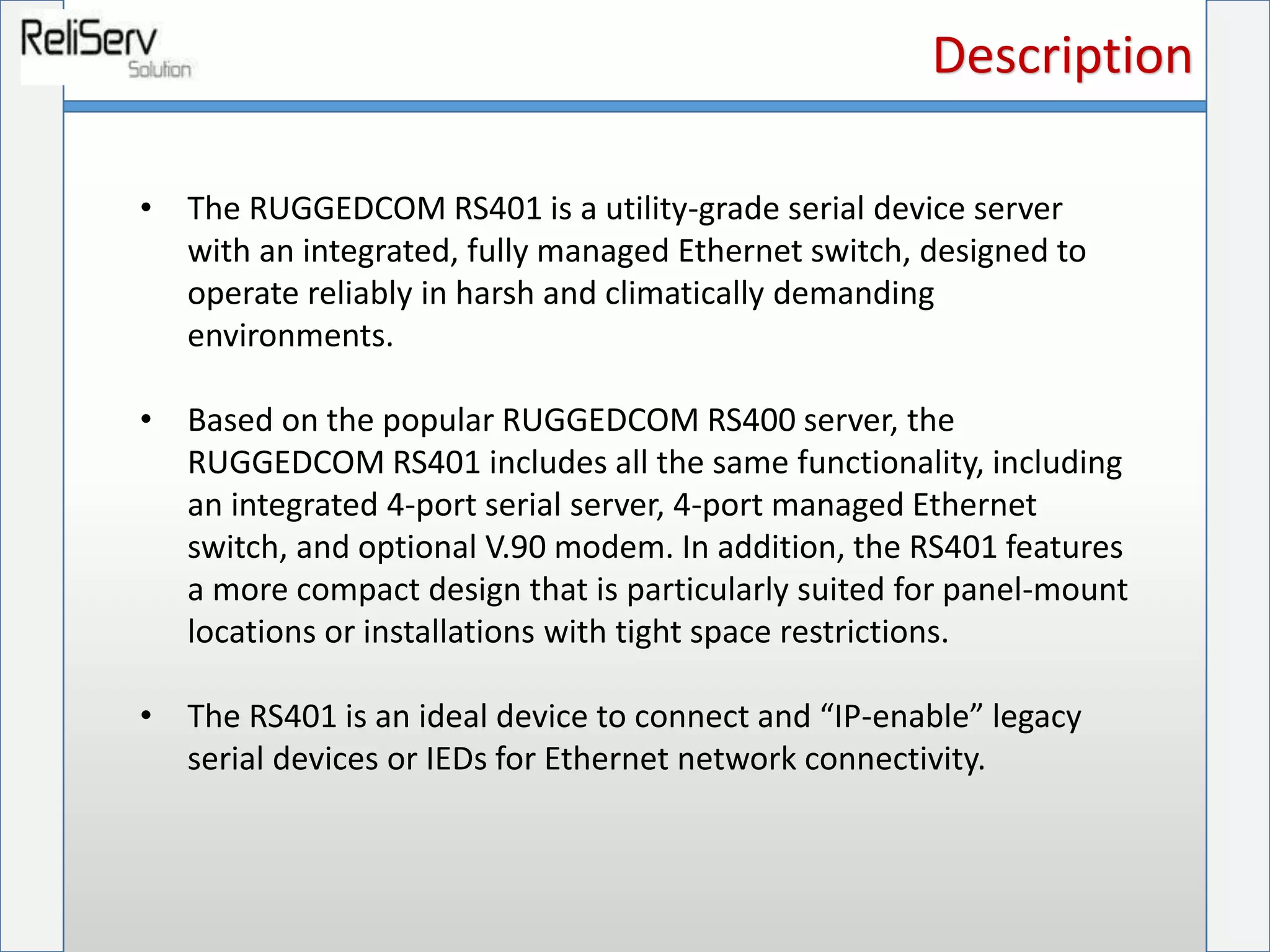 ReliServ
Solution

Description

• The RUGGEDCOM RS401 is a utility-grade serial device server with an integrated, fully managed Ethernet switch, designed to operate reliably in harsh and climatically demanding environments.

• Based on the popular RUGGEDCOM RS400 server, the RUGGEDCOM RS401 includes all the same functionality, including an integrated 4-port serial server, 4-port managed Ethernet switch, and optional V.90 modem. In addition, the RS401 features a more compact design that is particularly suited for panel-mount locations or installations with tight space restrictions.

• The RS401 is an ideal device to connect and “IP-enable” legacy serial devices or IEDs for Ethernet network connectivity.